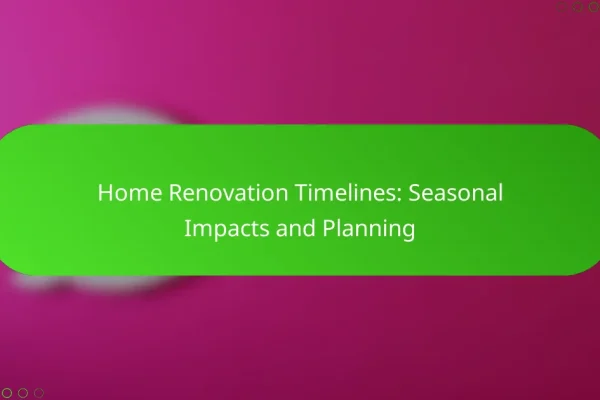 Home Renovation Timelines: Seasonal Impacts and Planning